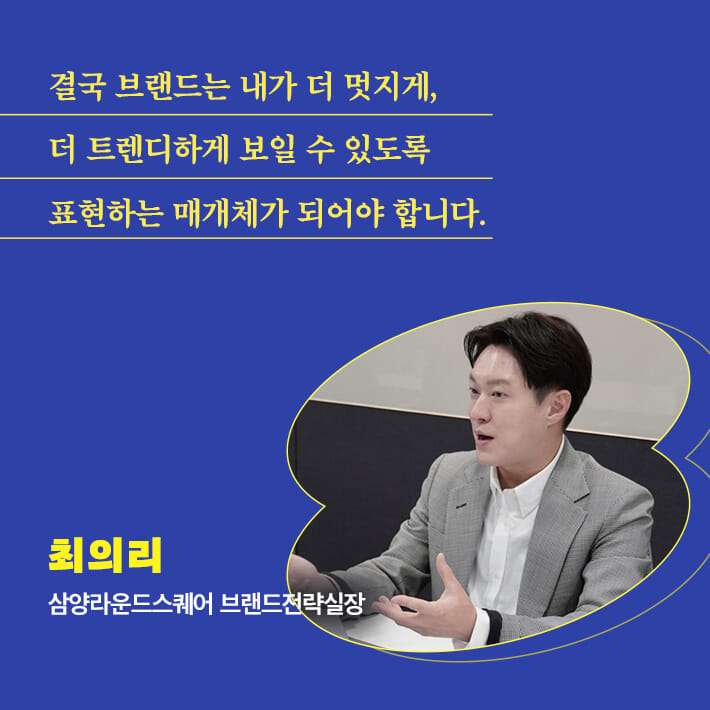 결국 브랜드는 내가 더 멋지게,
더 트렌디하게 보일 수 있도록
표현하는 매개체가 되어야 합니다.

최의리
삼양라운드스퀘어 브랜드전략실장